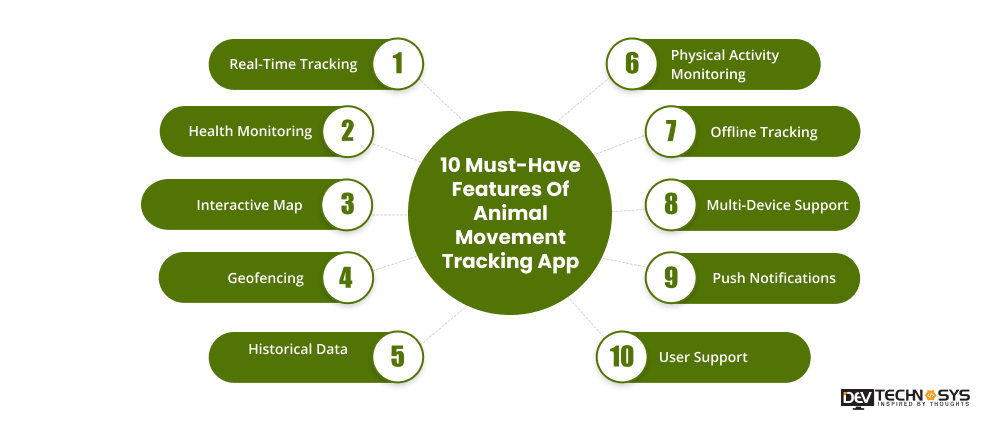 10 Must-Have Features Of Animal Movement Tracking App

Real-Time Tracking 1

Health Monitoring 2

Interactive Map 3

Geofencing 4

Historical Data 5

6 Physical Activity Monitoring

7 Offline Tracking

8 Multi-Device Support

9 Push Notifications

10 User Support

DEV TECHNOSYS
INSPIRED BY THOUGHTS